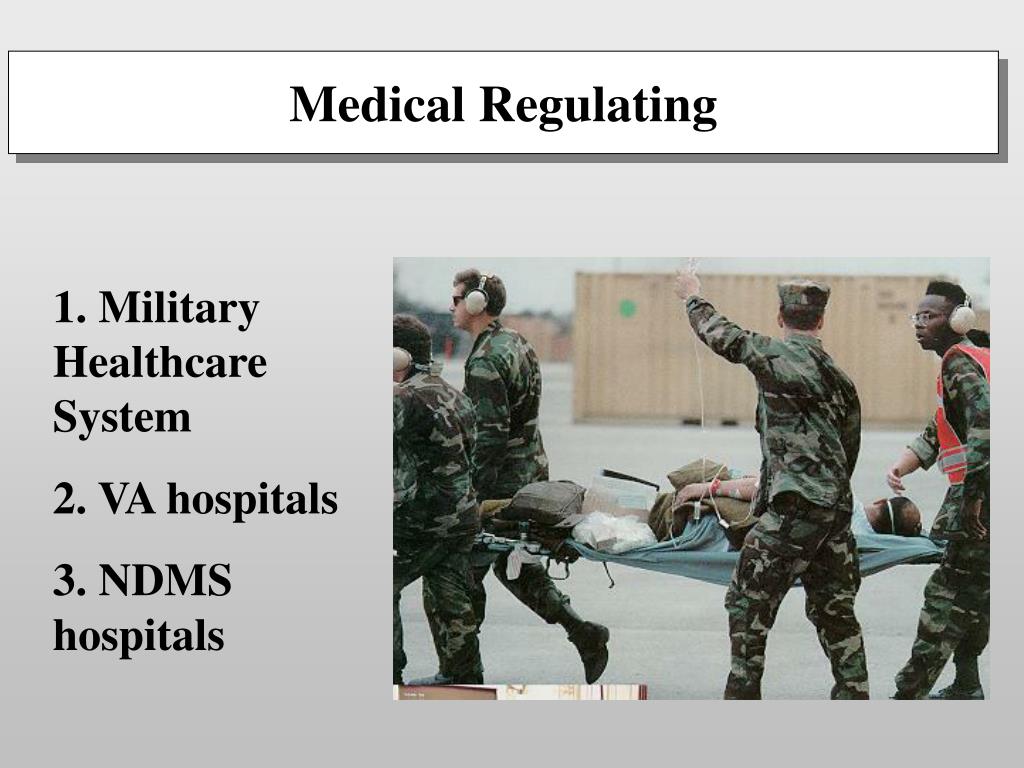 Medical Regulating

1. Military Healthcare System

2. VA hospitals

3. NDMS hospitals